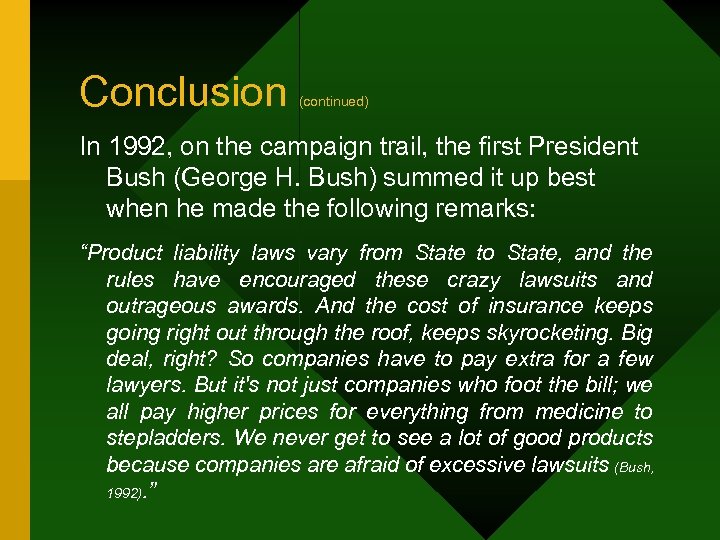 Conclusion (continued)

In 1992, on the campaign trail, the first President Bush (George H. Bush) summed it up best when he made the following remarks:

“Product liability laws vary from State to State, and the rules have encouraged these crazy lawsuits and outrageous awards. And the cost of insurance keeps going right out through the roof, keeps skyrocketing. Big deal, right? So companies have to pay extra for a few lawyers. But it's not just companies who foot the bill; we all pay higher prices for everything from medicine to stepladders. We never get to see a lot of good products because companies are afraid of excessive lawsuits (Bush, 1992).”